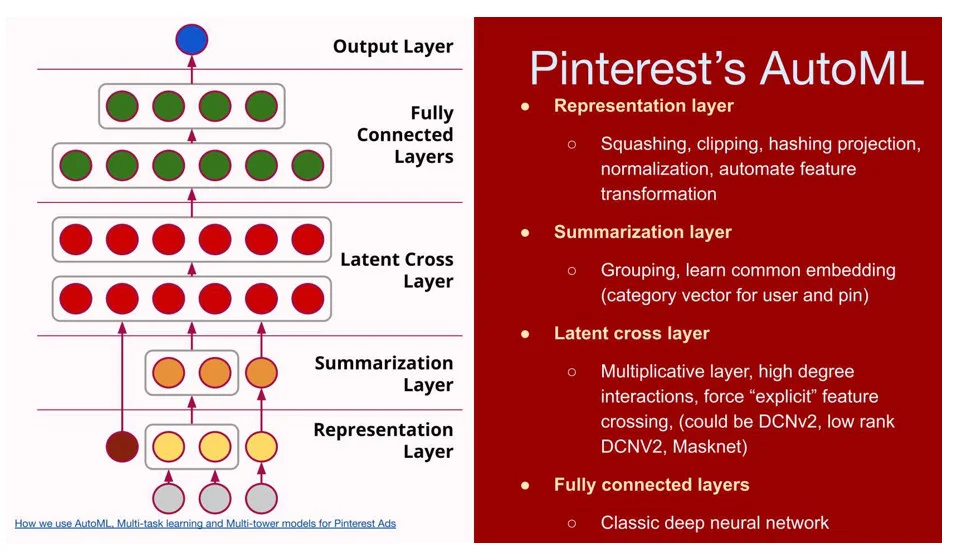 Output Layer

Fully Connected Layers

Latent Cross Layer

Summarization Layer

Representation Layer

How we use AutoML, Multi-task learning and Multi-tower models for Pinterest Ads

Pinterest's AutoML

● Representation layer

○ Squashing, clipping, hashing projection, normalization, automate feature transformation

● Summarization layer

○ Grouping, learn common embedding (category vector for user and pin)

● Latent cross layer

○ Multiplicative layer, high degree interactions, force "explicit" feature crossing, (could be DCNv2, low rank DCNV2, Masknet)

● Fully connected layers

○ Classic deep neural network